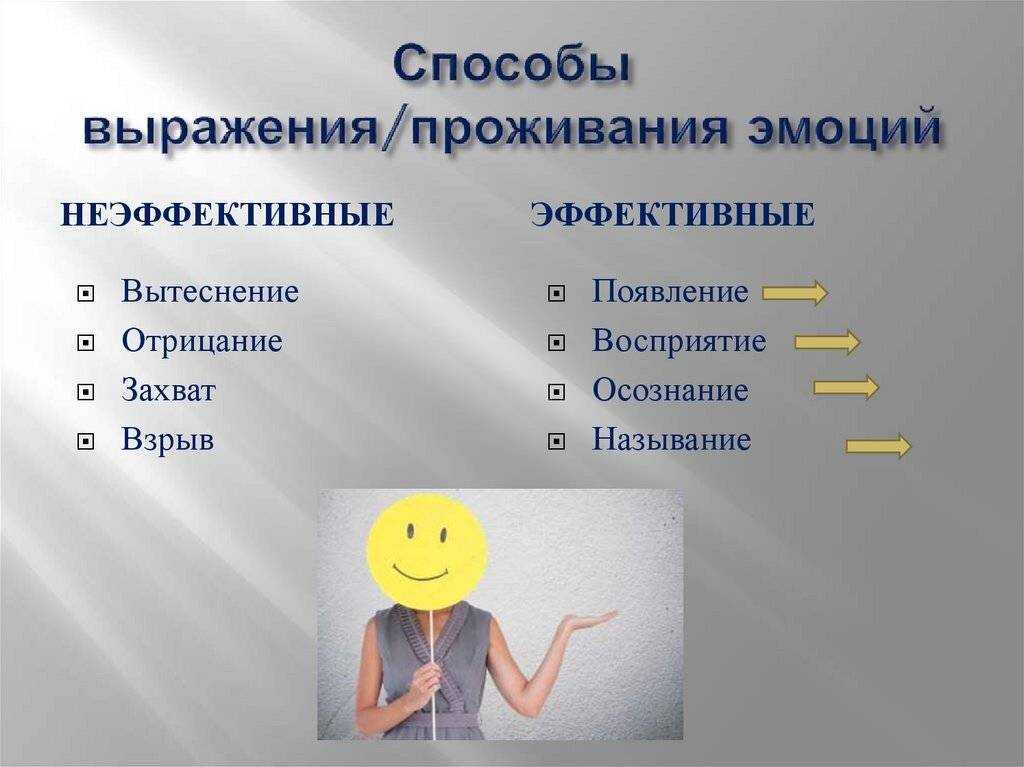 Способы выражения/проживания эмоций

НЕЭФФЕКТИВНЫЕ

Вытеснение
Отрицание
Захват
Взрыв

ЭФФЕКТИВНЫЕ

Появление
Восприятие
Осознание
Называние